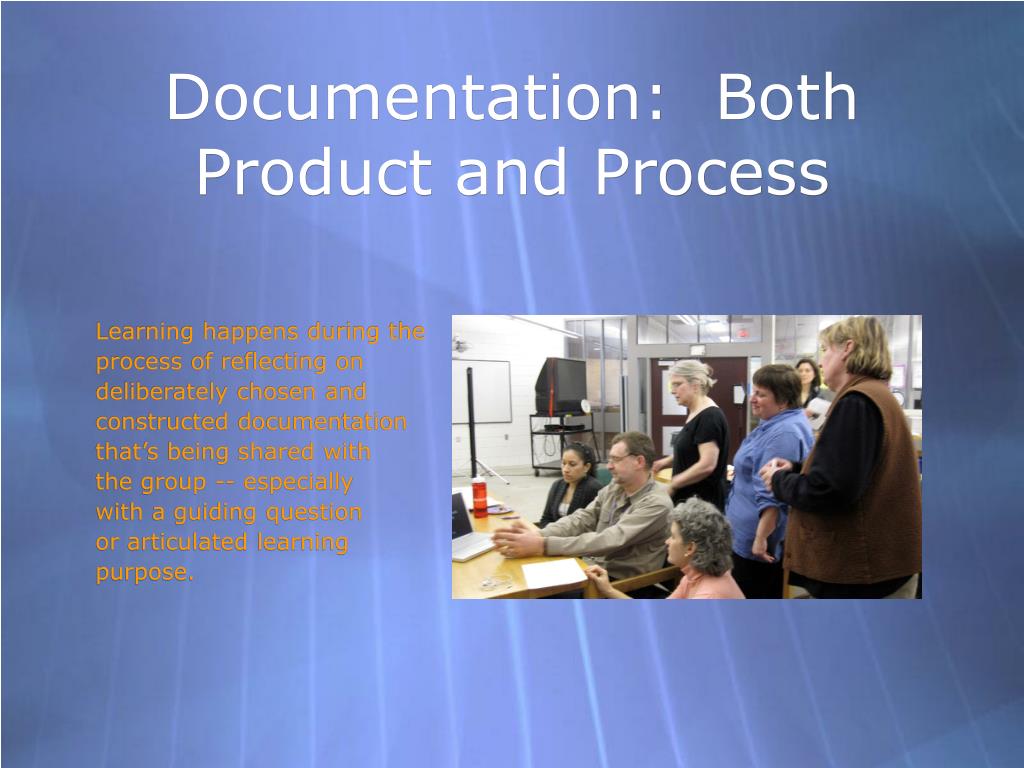 Documentation: Both Product and Process

Learning happens during the process of reflecting on deliberately chosen and constructed documentation that’s being shared with the group -- especially with a guiding question or articulated learning purpose.